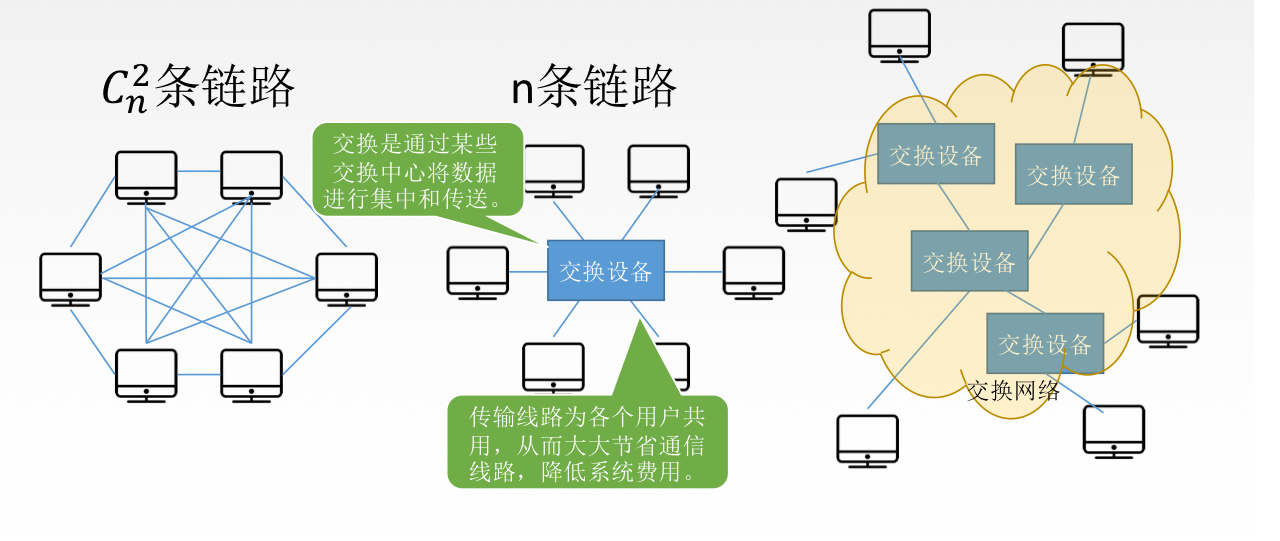 $C_n^2$条链路

n条链路

交换是通过某些交换中心将数据进行集中和传送。

交换设备

传输线路为各个用户共用，从而大大节省通信线路，降低系统费用。

交换设备

交换设备

交换设备

交换设备

交换网络